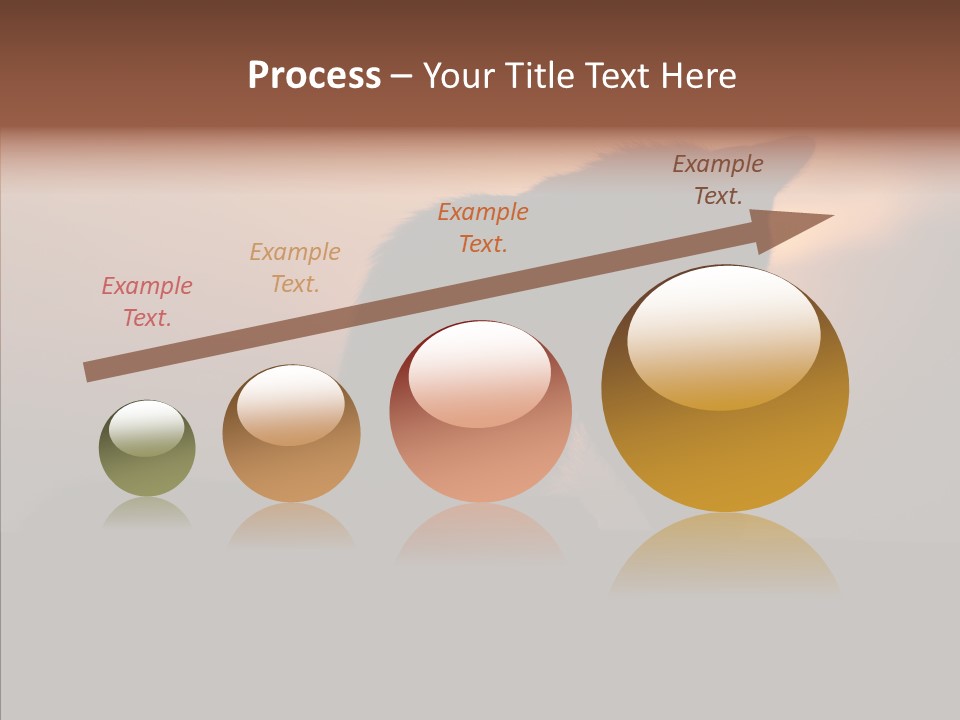 Process – Your Title Text Here

Example Text.

Example Text.

Example Text.

Example Text.